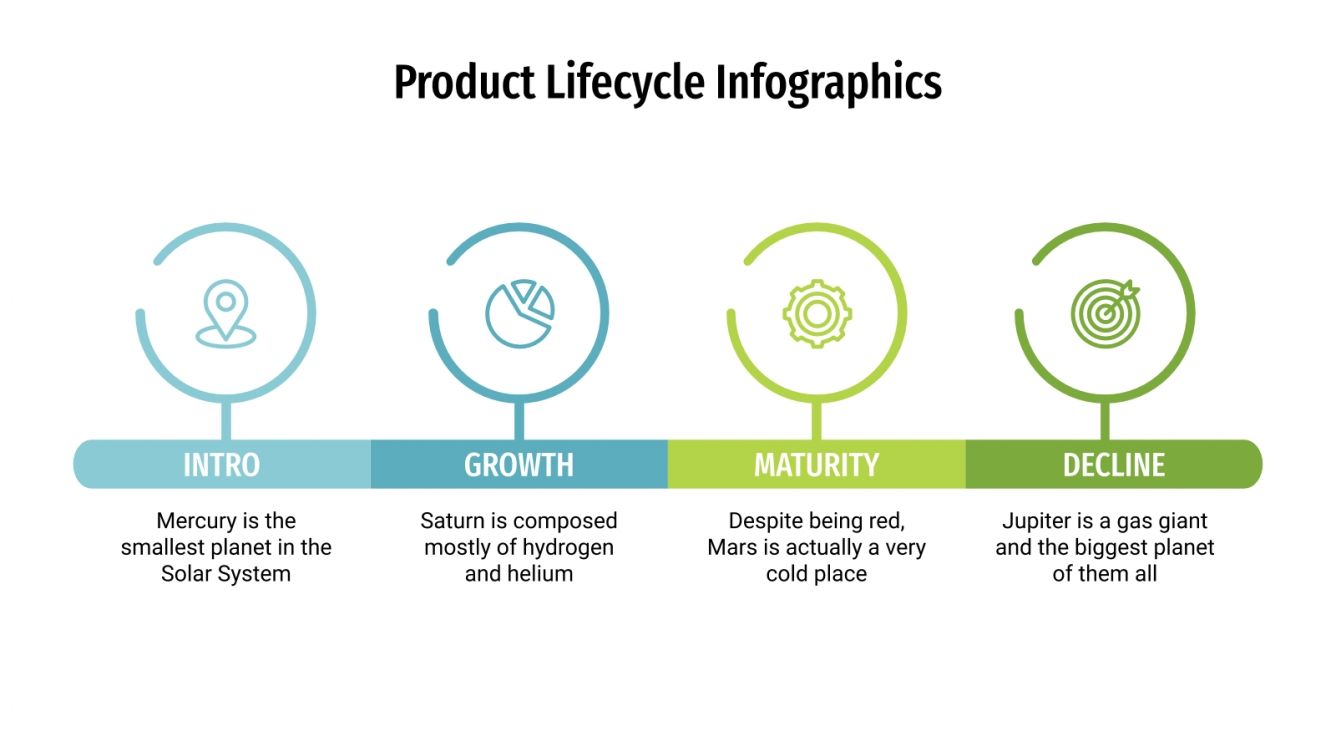 Product Lifecycle Infographics

INTRO

Mercury is the smallest planet in the Solar System

GROWTH

Saturn is composed mostly of hydrogen and helium

MATURITY

Despite being red, Mars is actually a very cold place

DECLINE

Jupiter is a gas giant and the biggest planet of them all